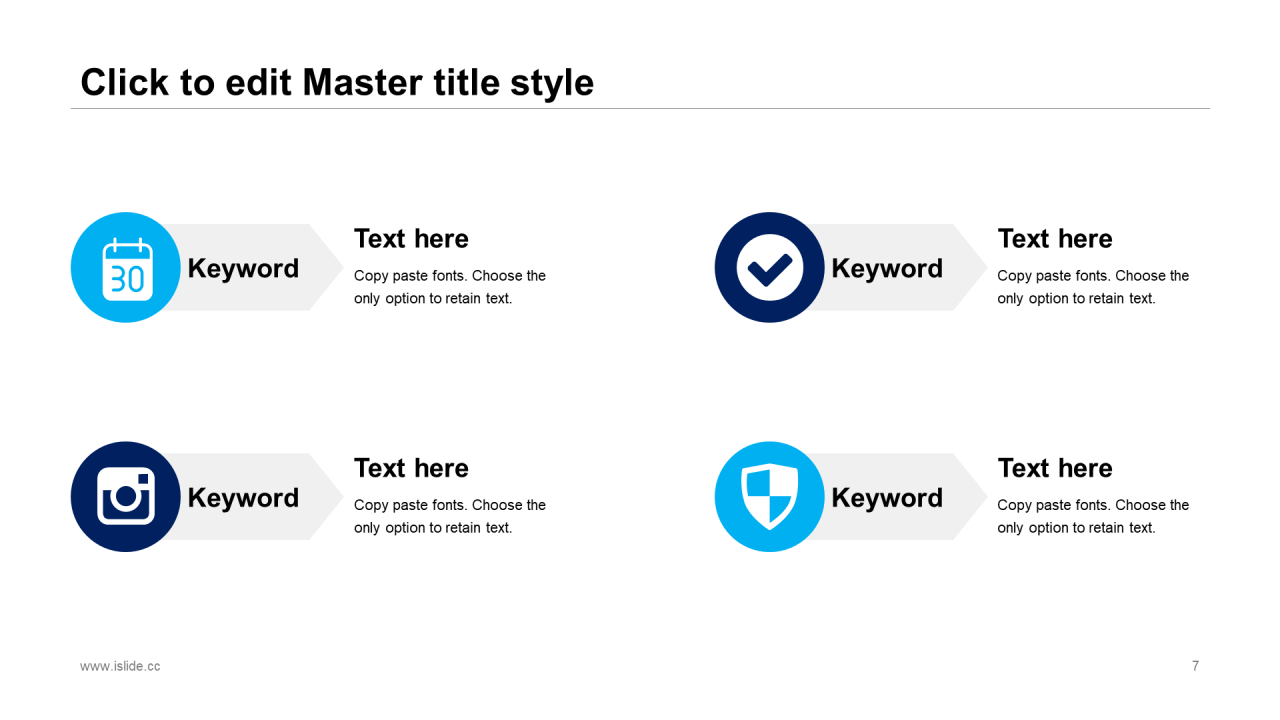 Click to edit Master title style

30

Keyword

Text here

Copy paste fonts. Choose the only option to retain text.

Keyword

Text here

Copy paste fonts. Choose the only option to retain text.

Keyword

Text here

Copy paste fonts. Choose the only option to retain text.

Keyword

Text here

Copy paste fonts. Choose the only option to retain text.

www.islide.cc

7